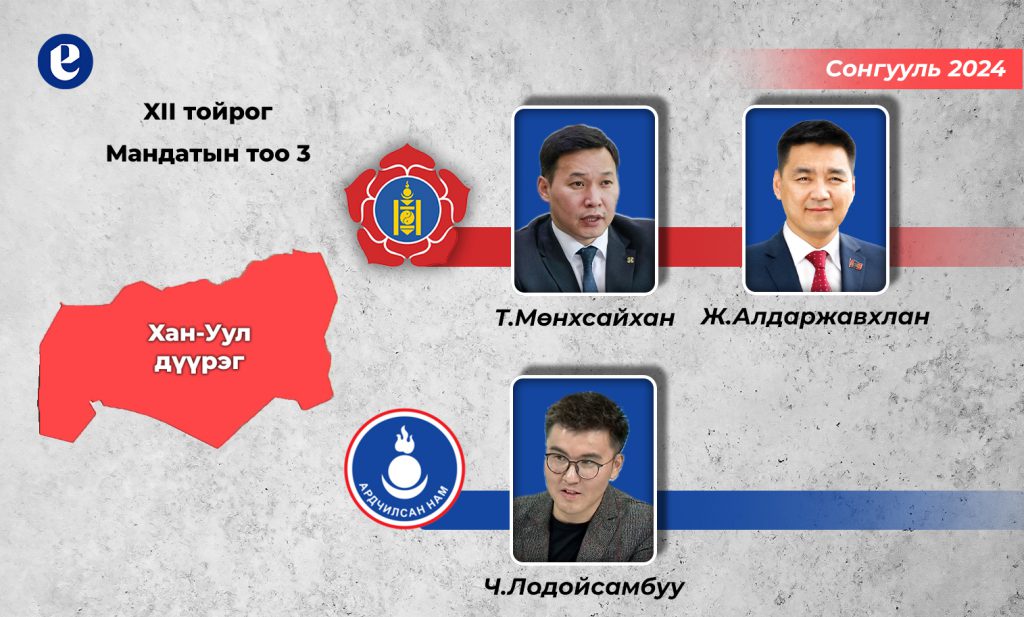 e

Сонгууль 2024

XII тойрог

Мандатын тоо 3

Хан-Уул дүүрэг

Т.Мөнхсайхан

Ж.Алдаржавхлан

АРДЧИЛСАН НАМ

Ч.Лодойсамбуу